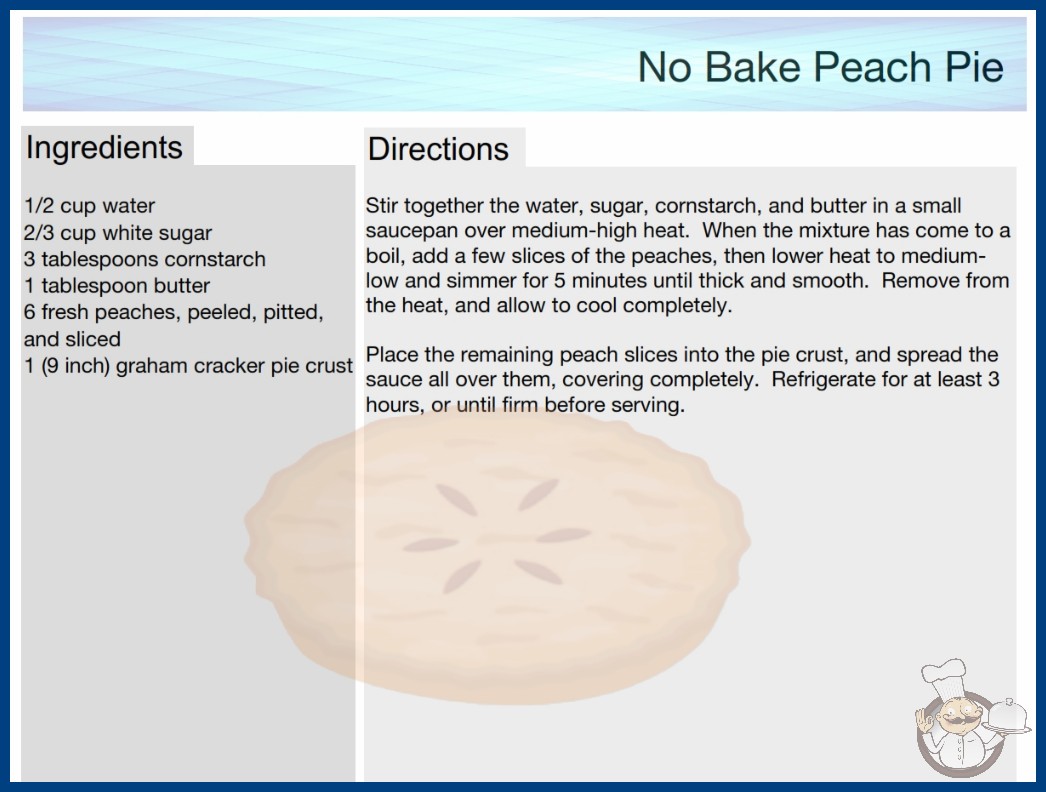 No Bake Peach Pie

Ingredients

1/2 cup water
2/3 cup white sugar
3 tablespoons cornstarch
1 tablespoon butter
6 fresh peaches, peeled, pitted, and sliced
1 (9 inch) graham cracker pie crust

Directions

Stir together the water, sugar, cornstarch, and butter in a small saucepan over medium-high heat. When the mixture has come to a boil, add a few slices of the peaches, then lower heat to medium-low and simmer for 5 minutes until thick and smooth. Remove from the heat, and allow to cool completely.

Place the remaining peach slices into the pie crust, and spread the sauce all over them, covering completely. Refrigerate for at least 3 hours, or until firm before serving.